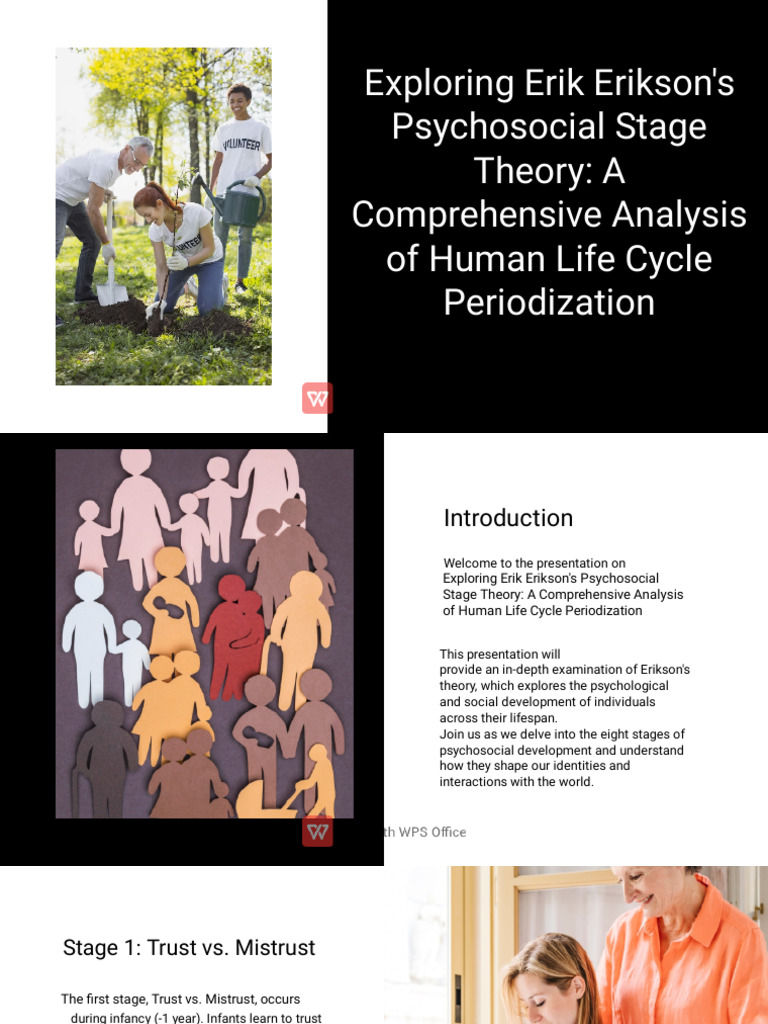 VOLUNTEER

VOLUNTEER

Exploring Erik Erikson's Psychosocial Stage Theory: A Comprehensive Analysis of Human Life Cycle Periodization

Introduction

Welcome to the presentation on Exploring Erik Erikson's Psychosocial Stage Theory: A Comprehensive Analysis of Human Life Cycle Periodization

This presentation will provide an in-depth examination of Erikson's theory, which explores the psychological and social development of individuals across their lifespan.
Join us as we delve into the eight stages of psychosocial development and understand how they shape our identities and interactions with the world.

th WPS Office

Stage 1: Trust vs. Mistrust

The first stage, Trust vs. Mistrust, occurs during infancy (-1 year). Infants learn to trust